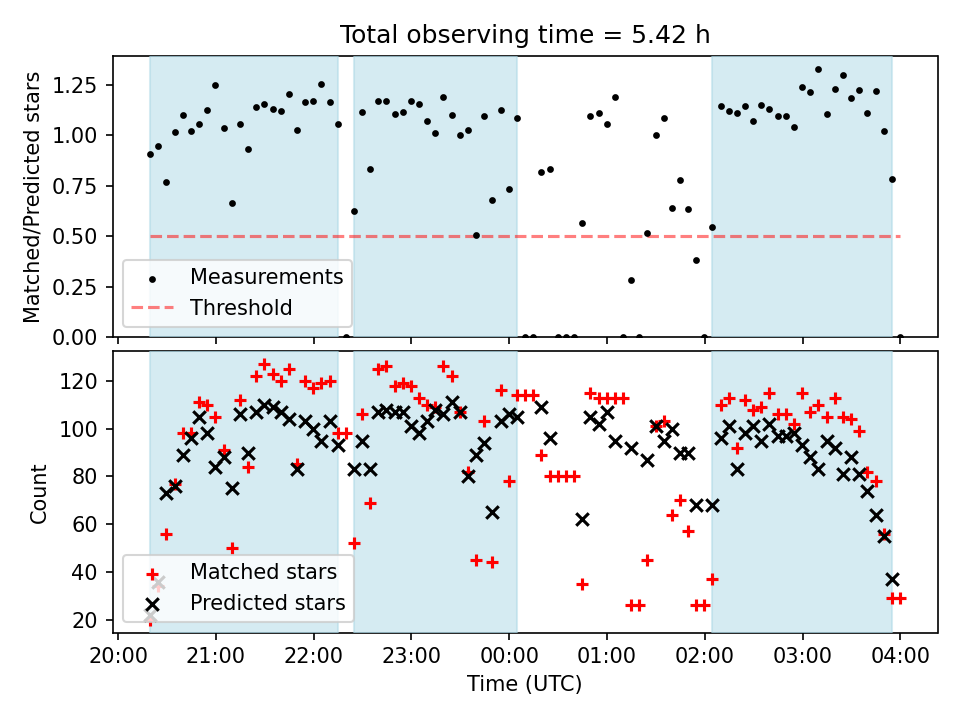 Total observing time = 5.42 h

Matched/Predicted stars

1.25
1.00
0.75
0.50
0.25
0.00

Measurements
Threshold

Count

120
100
80
60
40
20

Matched stars
Predicted stars

20:00 21:00 22:00 23:00 00:00 01:00 02:00 03:00 04:00

Time (UTC)